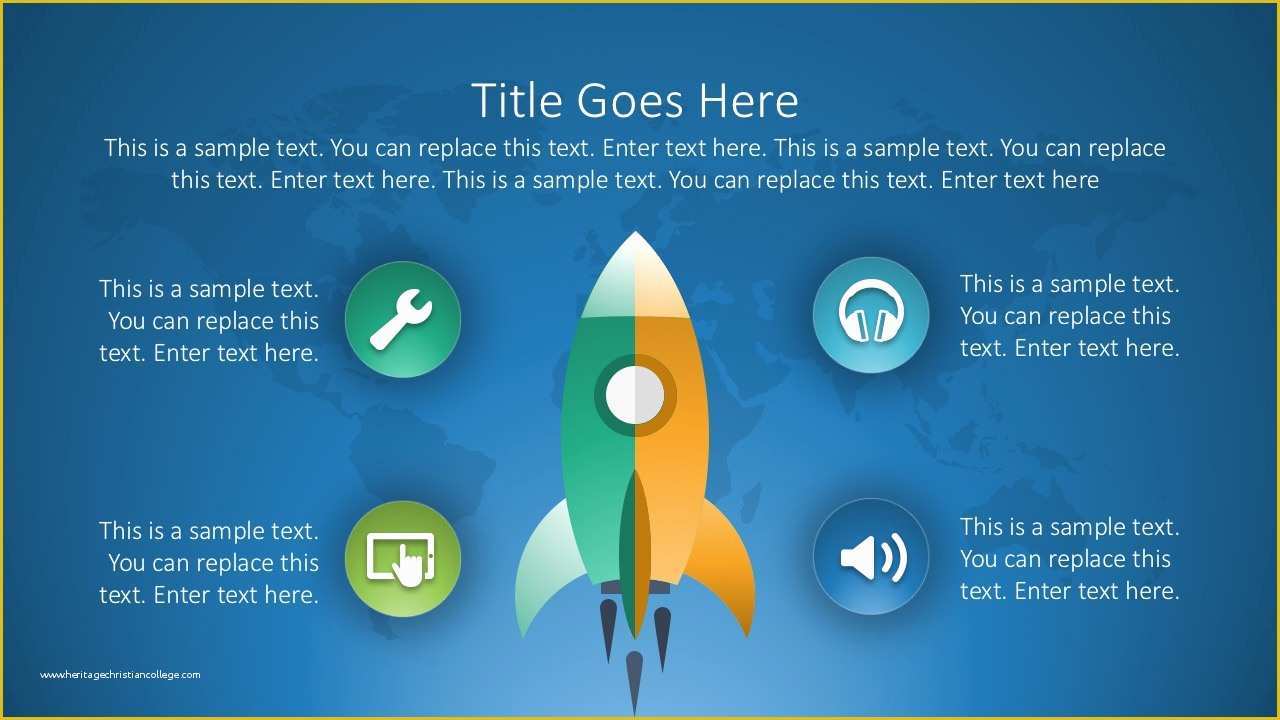 Title Goes Here

This is a sample text. You can replace this text. Enter text here. This is a sample text. You can replace this text. Enter text here. This is a sample text. You can replace this text. Enter text here

This is a sample text. You can replace this text. Enter text here.

This is a sample text. You can replace this text. Enter text here.

This is a sample text. You can replace this text. Enter text here.

This is a sample text. You can replace this text. Enter text here.

www.heritagechristiancollege.com